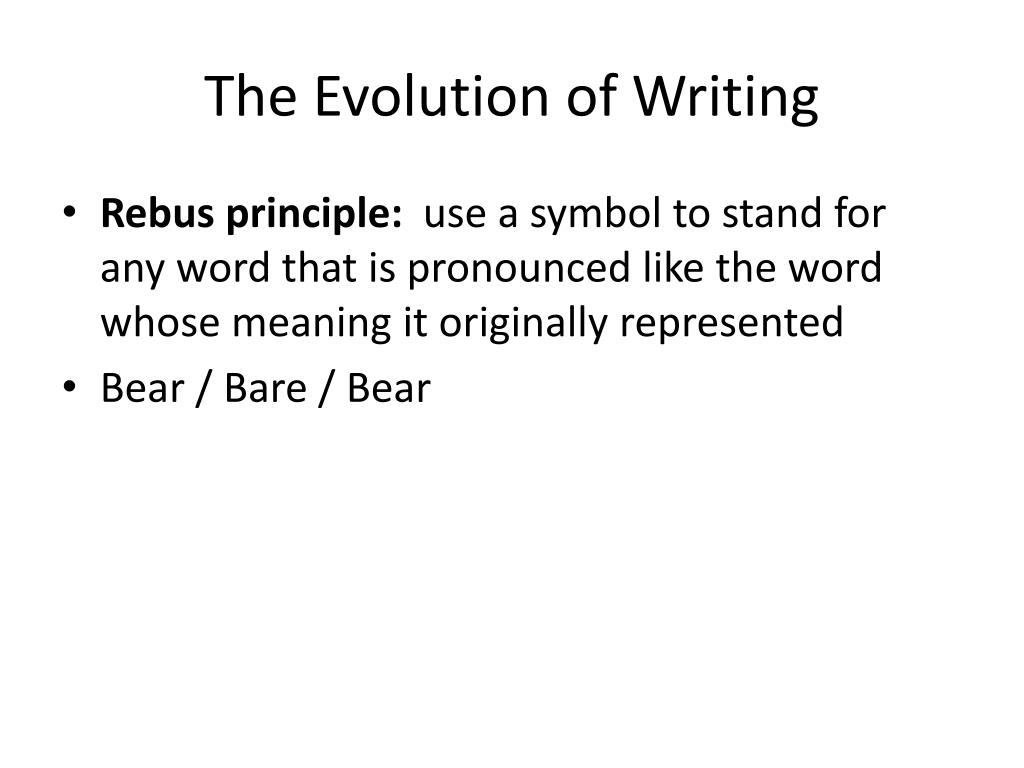 The Evolution of Writing

• Rebus principle: use a symbol to stand for any word that is pronounced like the word whose meaning it originally represented
• Bear / Bare / Bear